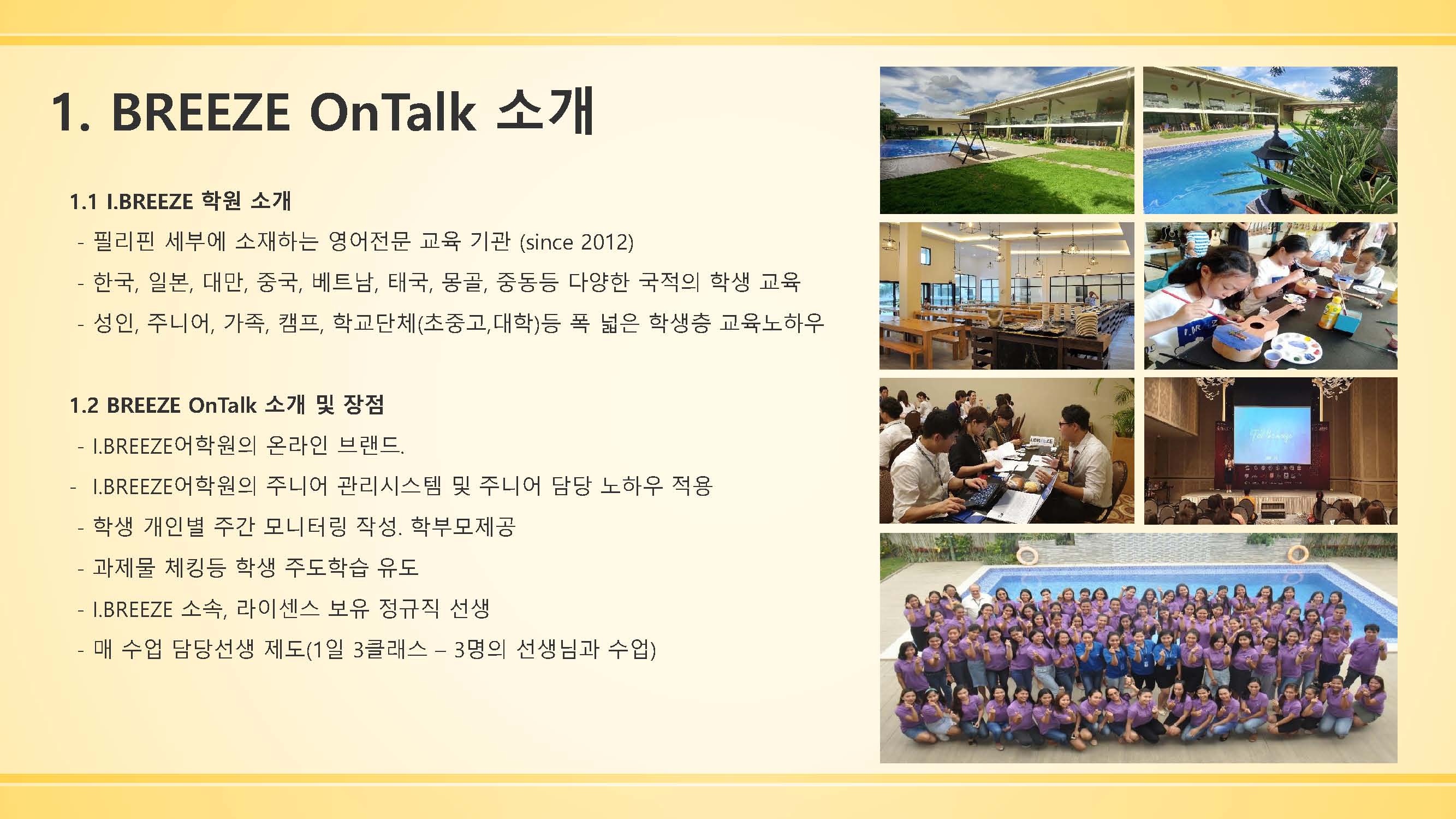 1. BREEZE OnTalk 소개

1.1 I.BREEZE 학원 소개

- 필리핀 세부에 소재하는 영어전문 교육 기관 (since 2012)

- 한국, 일본, 대만, 중국, 베트남, 태국, 몽골, 중동등 다양한 국적의 학생 교육

- 성인, 주니어, 가족, 캠프, 학교단체(초중고,대학)등 폭 넓은 학생층 교육노하우

1.2 BREEZE OnTalk 소개 및 장점

- I.BREEZE어학원의 온라인 브랜드.

- I.BREEZE어학원의 주니어 관리시스템 및 주니어 담당 노하우 적용

- 학생 개인별 주간 모니터링 작성. 학부모제공

- 과제물 체킹등 학생 주도학습 유도

- I.BREEZE 소속, 라이센스 보유 정규직 선생

- 매 수업 담당선생 제도(1일 3클래스 – 3명의 선생님과 수업)